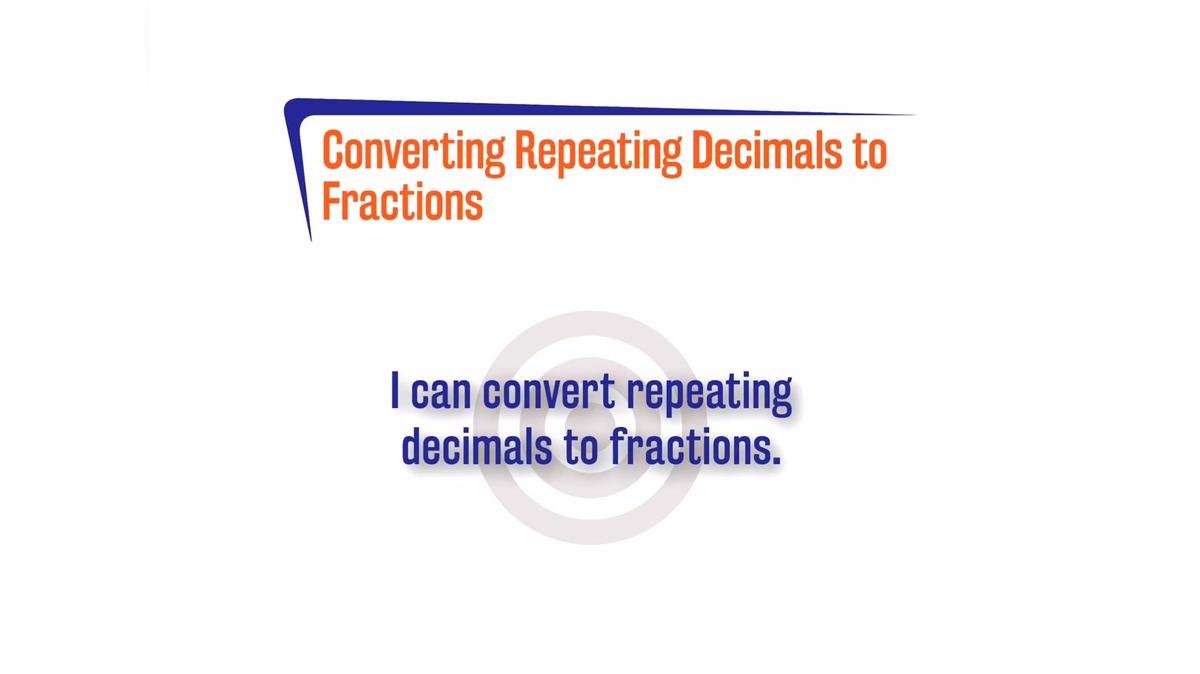 Converting Repeating Decimals to Fractions

I can convert repeating decimals to fractions.